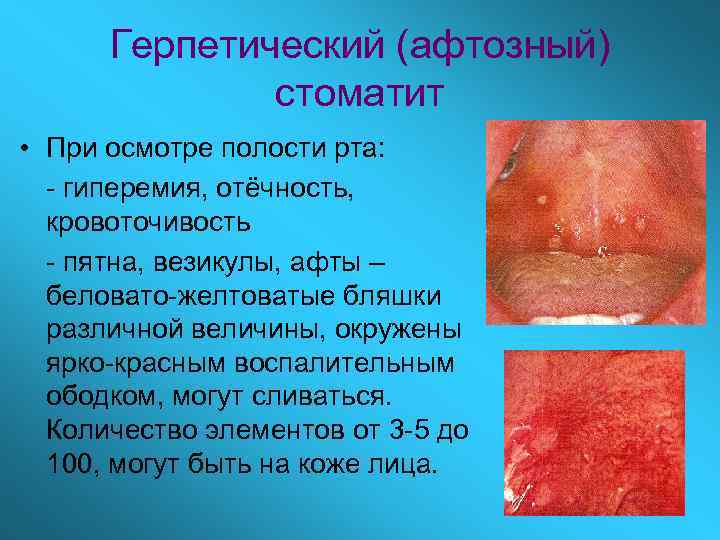 Герпетический (афтозный) стоматит

• При осмотре полости рта:

- гиперемия, отёчность, кровоточивость

- пятна, везикулы, афты – беловато-желтоватые бляшки различной величины, окружены ярко-красным воспалительным ободком, могут сливаться. Количество элементов от 3-5 до 100, могут быть на коже лица.